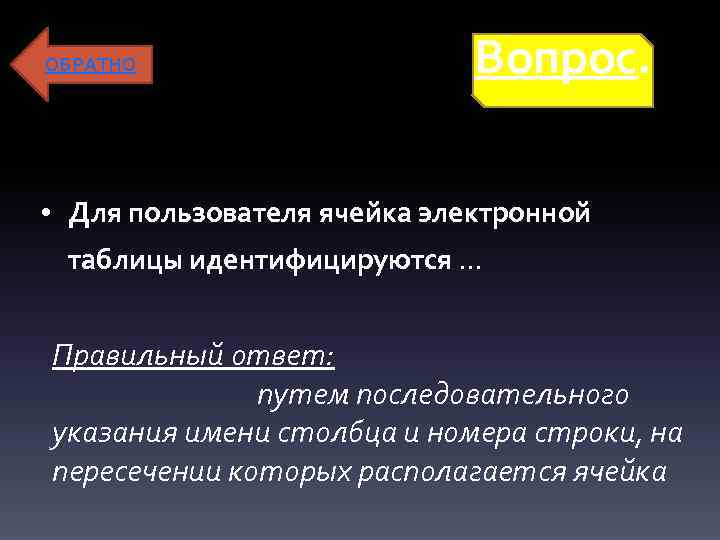 ОБРАТНО

Вопрос.

• Для пользователя ячейка электронной таблицы идентифицируются …

Правильный ответ: путем последовательного указания имени столбца и номера строки, на пересечении которых располагается ячейка